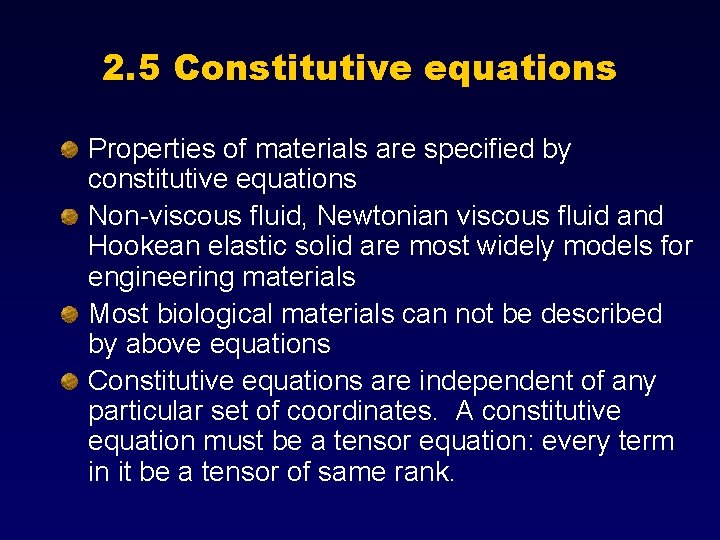 2.5 Constitutive equations

Properties of materials are specified by constitutive equations

Non-viscous fluid, Newtonian viscous fluid and Hookean elastic solid are most widely models for engineering materials

Most biological materials can not be described by above equations

Constitutive equations are independent of any particular set of coordinates. A constitutive equation must be a tensor equation: every term in it be a tensor of same rank.